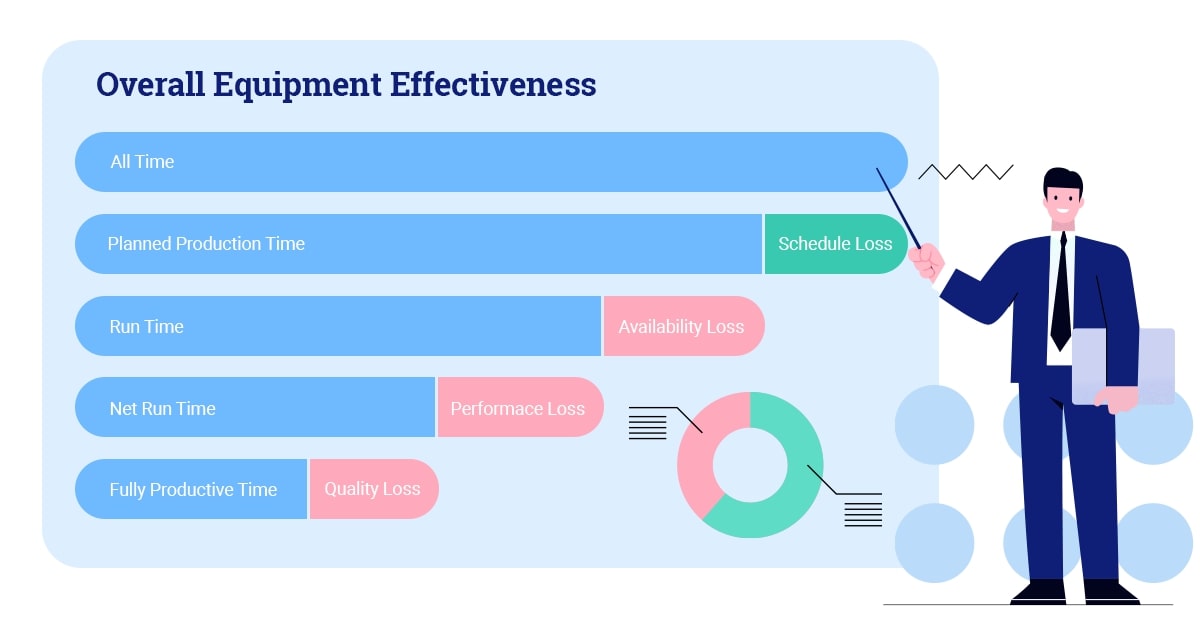 Overall Equipment Effectiveness

All Time

Planned Production Time

Schedule Loss

Run Time

Availability Loss

Net Run Time

Performace Loss

Fully Productive Time

Quality Loss